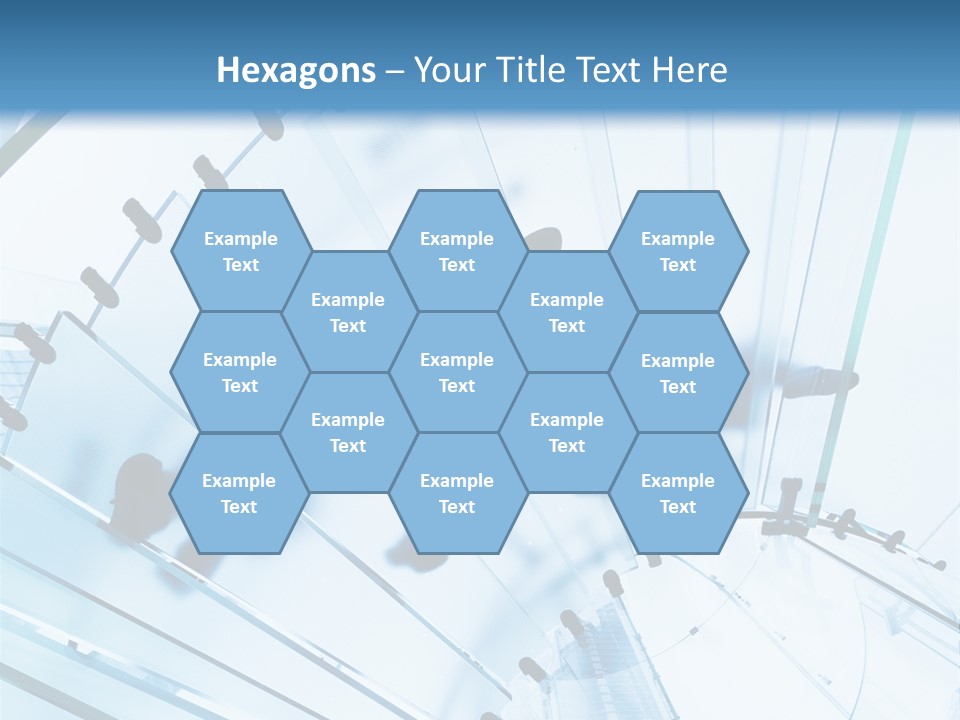 Hexagons – Your Title Text Here

Example Text

Example Text

Example Text

Example Text

Example Text

Example Text

Example Text

Example Text

Example Text

Example Text

Example Text

Example Text

Example Text